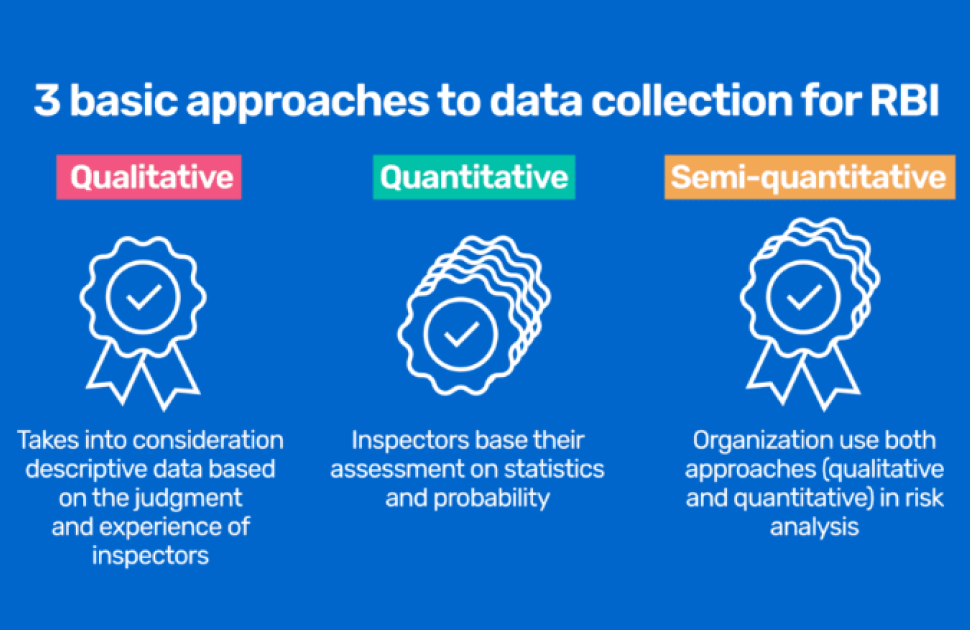 3 basic approaches to data collection for RBI

Qualitative

Takes into consideration descriptive data based on the judgment and experience of inspectors

Quantitative

Inspectors base their assessment on statistics and probability

Semi-quantitative

Organization use both approaches (qualitative and quantitative) in risk analysis